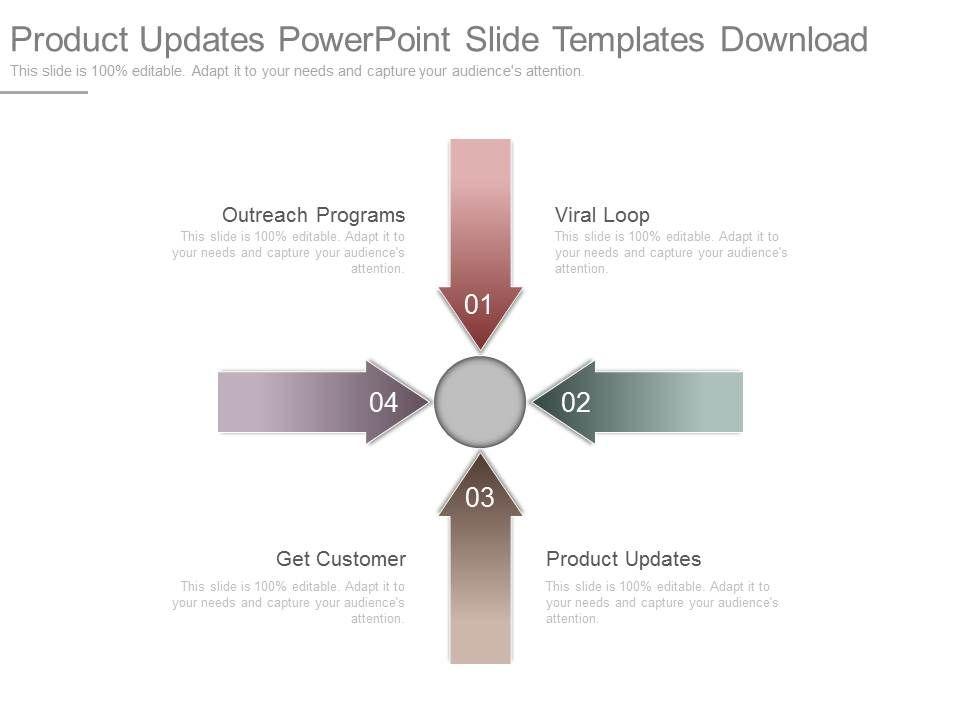 Product Updates PowerPoint Slide Templates Download
This slide is 100% editable. Adapt it to your needs and capture your audience's attention.

Outreach Programs
This slide is 100% editable. Adapt it to your needs and capture your audience's attention.

Viral Loop
This slide is 100% editable. Adapt it to your needs and capture your audience's attention.

01

04

02

03

Get Customer
This slide is 100% editable. Adapt it to your needs and capture your audience's attention.

Product Updates
This slide is 100% editable. Adapt it to your needs and capture your audience's attention.